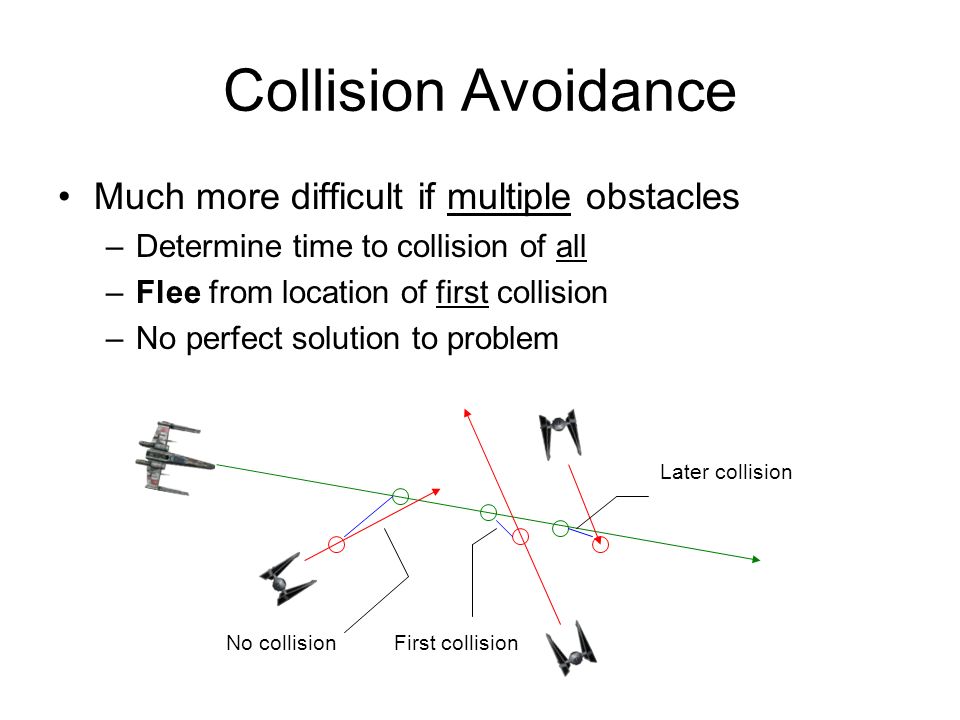 Collision Avoidance

• Much more difficult if multiple obstacles
  – Determine time to collision of all
  – Flee from location of first collision
  – No perfect solution to problem

Later collision

No collision

First collision